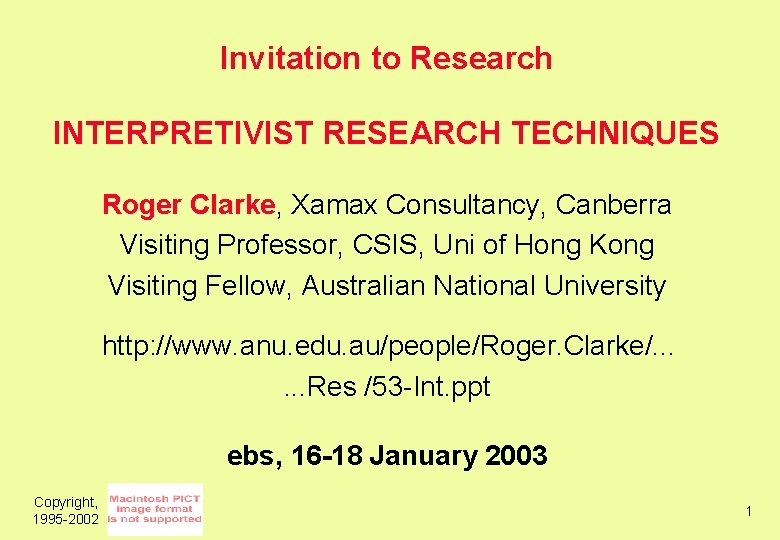 Invitation to Research

INTERPRETIVIST RESEARCH TECHNIQUES

Roger Clarke, Xamax Consultancy, Canberra
Visiting Professor, CSIS, Uni of Hong Kong
Visiting Fellow, Australian National University

http://www.anu.edu.au/people/Roger.Clarke/...
...Res /53-Int.ppt

ebs, 16-18 January 2003

Copyright, 1995-2002

Macintosh PICT image format is not supported

1